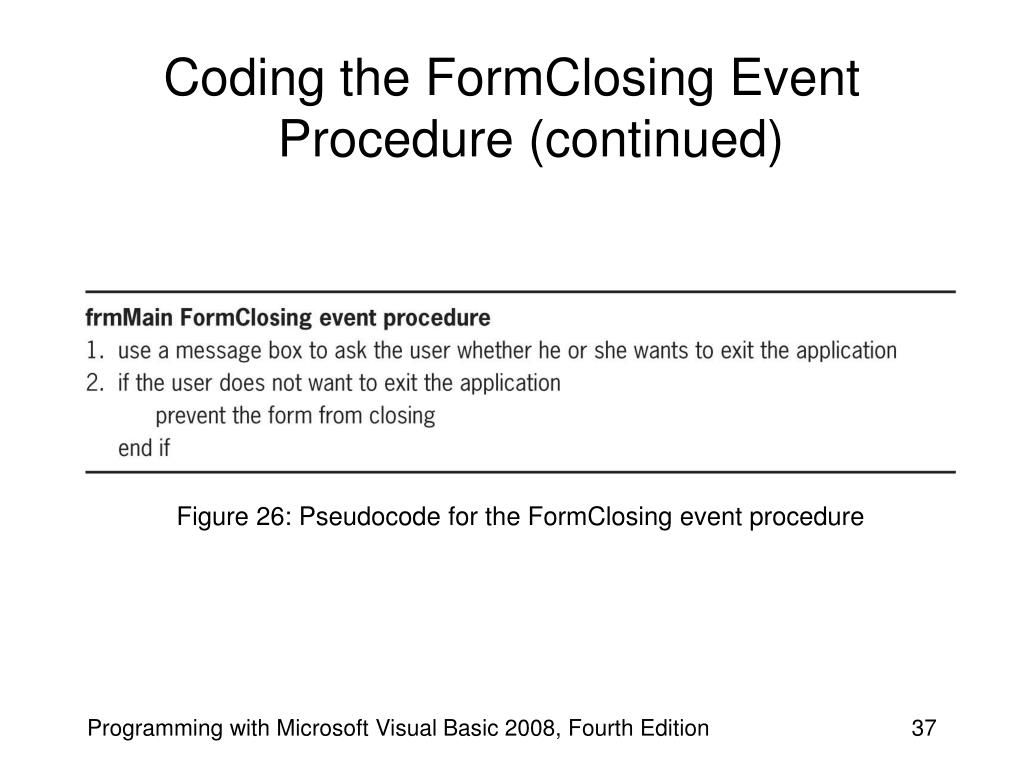 Coding the FormClosing Event Procedure (continued)

frmMain FormClosing event procedure
1. use a message box to ask the user whether he or she wants to exit the application
2. if the user does not want to exit the application
prevent the form from closing
end if

Figure 26: Pseudocode for the FormClosing event procedure

Programming with Microsoft Visual Basic 2008, Fourth Edition

37